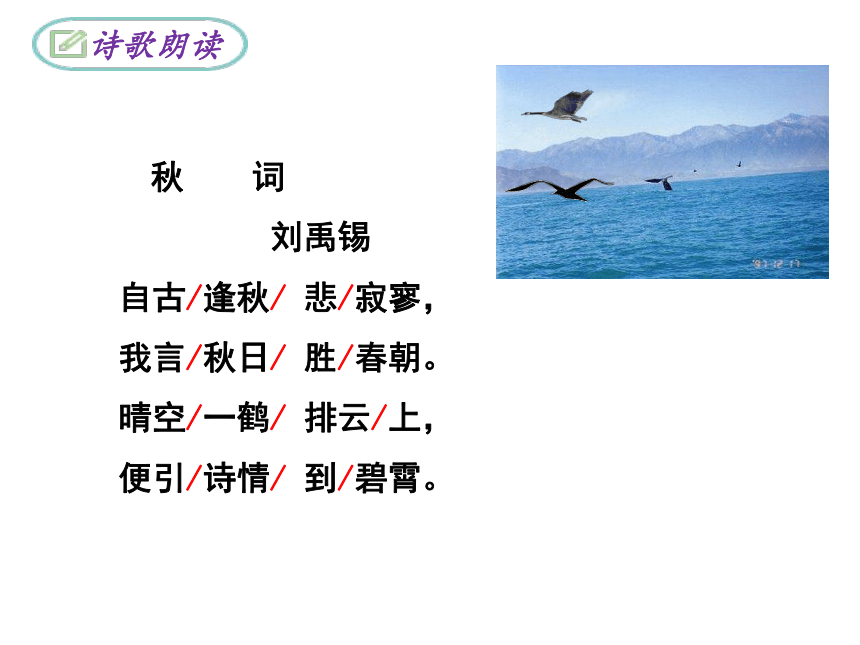 诗歌朗读

秋 词

刘禹锡

自古/逢秋/ 悲/寂寥，

我言/秋日/ 胜/春朝。

晴空/一鹤/ 排云/上，

便引/诗情/ 到/碧霄。